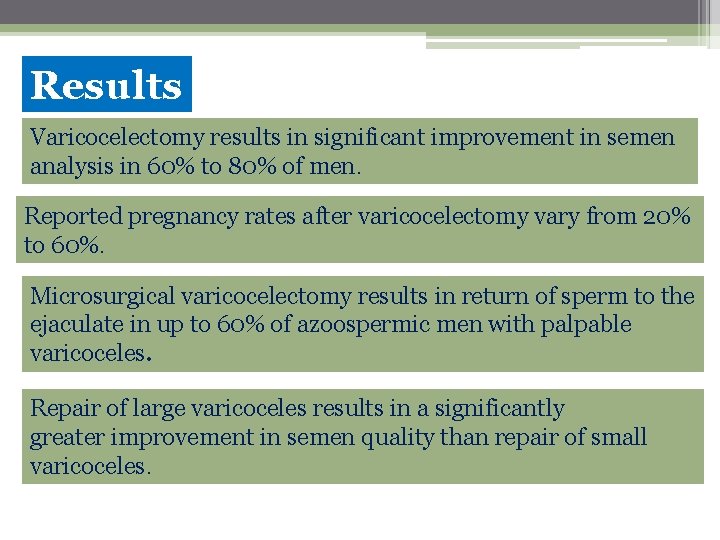 Results

Varicocelectomy results in significant improvement in semen analysis in 60% to 80% of men.

Reported pregnancy rates after varicocelectomy vary from 20% to 60%.

Microsurgical varicocelectomy results in return of sperm to the ejaculate in up to 60% of azoospermic men with palpable varicoceles.

Repair of large varicoceles results in a significantly greater improvement in semen quality than repair of small varicoceles.